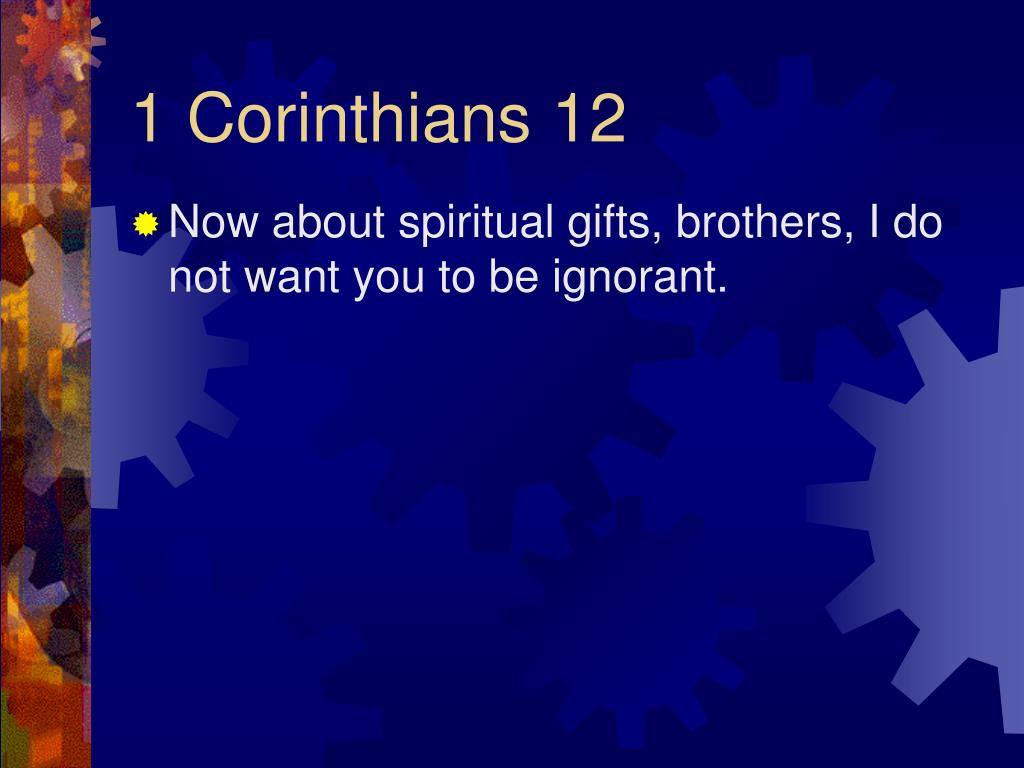 1 Corinthians 12

Now about spiritual gifts, brothers, I do not want you to be ignorant.